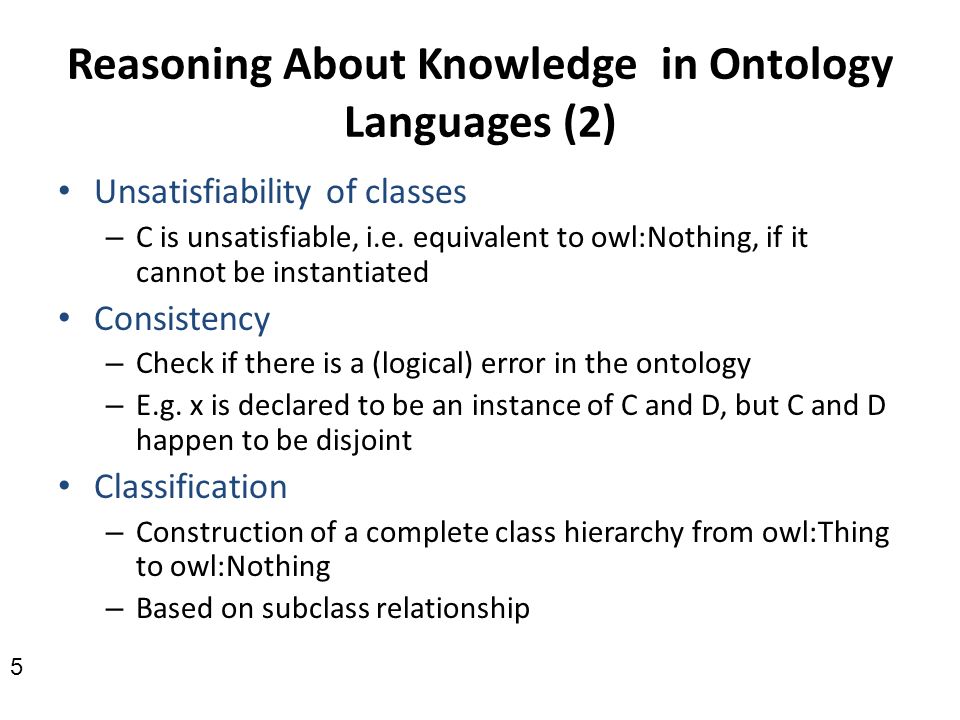 Reasoning About Knowledge in Ontology Languages (2)

• Unsatisfiability of classes
– C is unsatisfiable, i.e. equivalent to owl:Nothing, if it cannot be instantiated
• Consistency
– Check if there is a (logical) error in the ontology
– E.g. x is declared to be an instance of C and D, but C and D happen to be disjoint
• Classification
– Construction of a complete class hierarchy from owl:Thing to owl:Nothing
– Based on subclass relationship

5